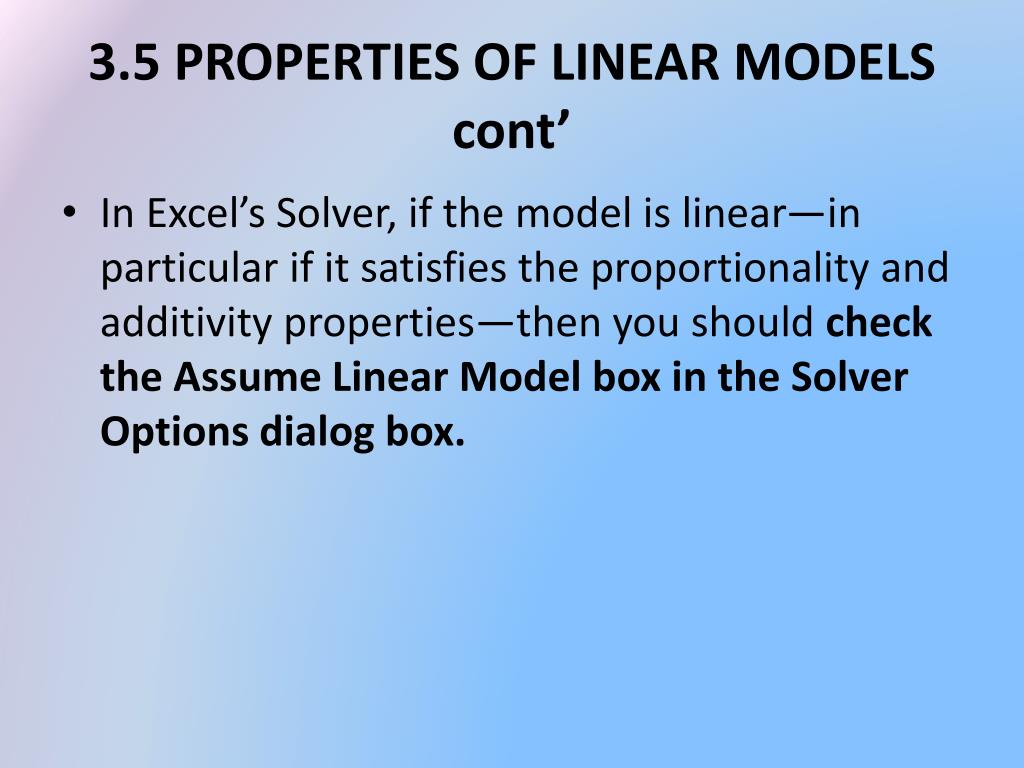 3.5 PROPERTIES OF LINEAR MODELS cont’

• In Excel’s Solver, if the model is linear—in particular if it satisfies the proportionality and additivity properties—then you should check the Assume Linear Model box in the Solver Options dialog box.